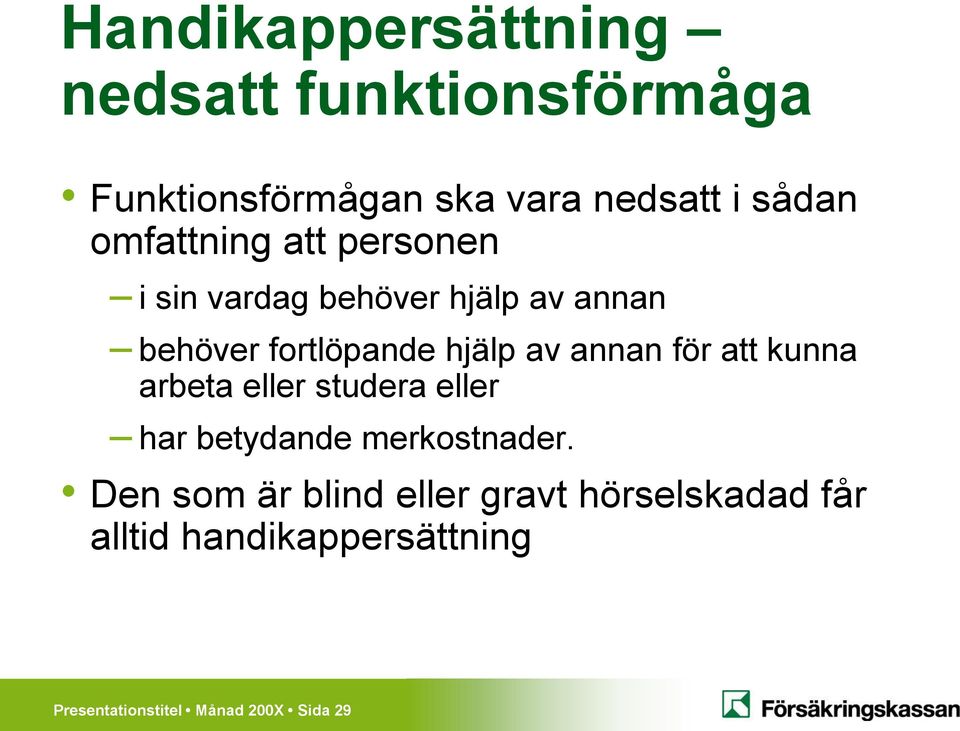 Handikappersättning – nedsatt funktionsförmåga

• Funktionsförmågan ska vara nedsatt i sådan omfattning att personen
– i sin vardag behöver hjälp av annan
– behöver fortlöpande hjälp av annan för att kunna arbeta eller studera eller
– har betydande merkostnader.
• Den som är blind eller gravt hörselskadad får alltid handikappersättning

Presentationstitel • Månad 200X • Sida 29

Försäkringskassan